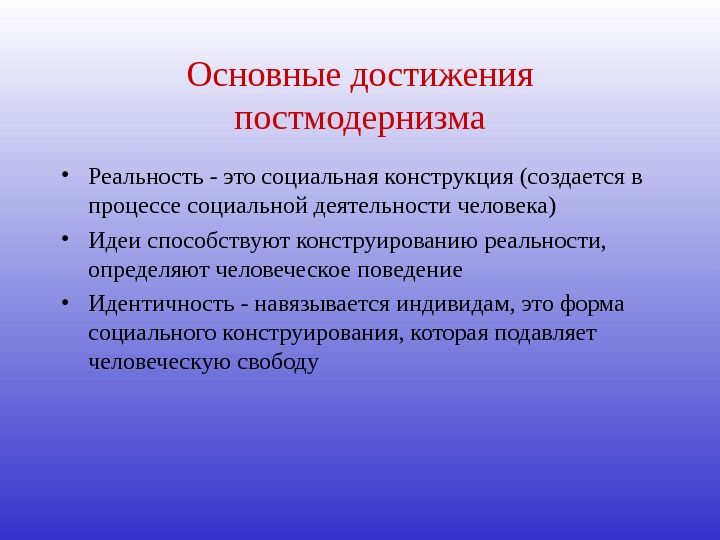 Основные достижения постмодернизма

• Реальность - это социальная конструкция (создается в процессе социальной деятельности человека)

• Идеи способствуют конструированию реальности, определяют человеческое поведение

• Идентичность - навязывается индивидам, это форма социального конструирования, которая подавляет человеческую свободу